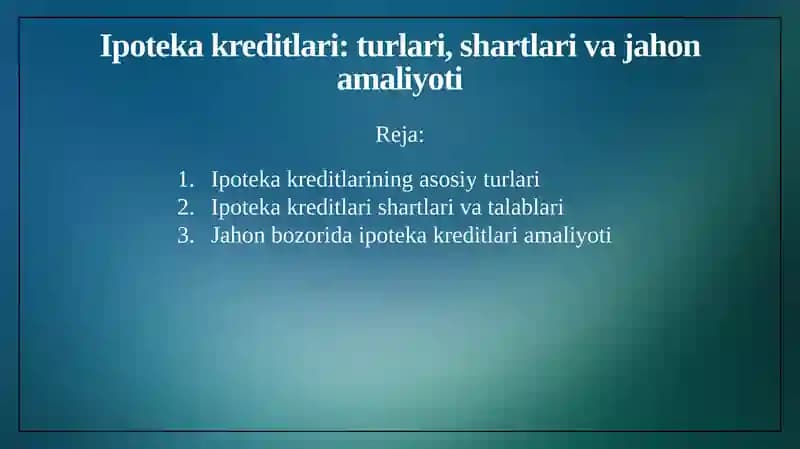 Ipoteka kreditlari: turlari, shartlari va jahon amaliyoti

Reja:

1. Ipoteka kreditlarining asosiy turlari
2. Ipoteka kreditlari shartlari va talablari
3. Jahon bozorida ipoteka kreditlari amaliyoti